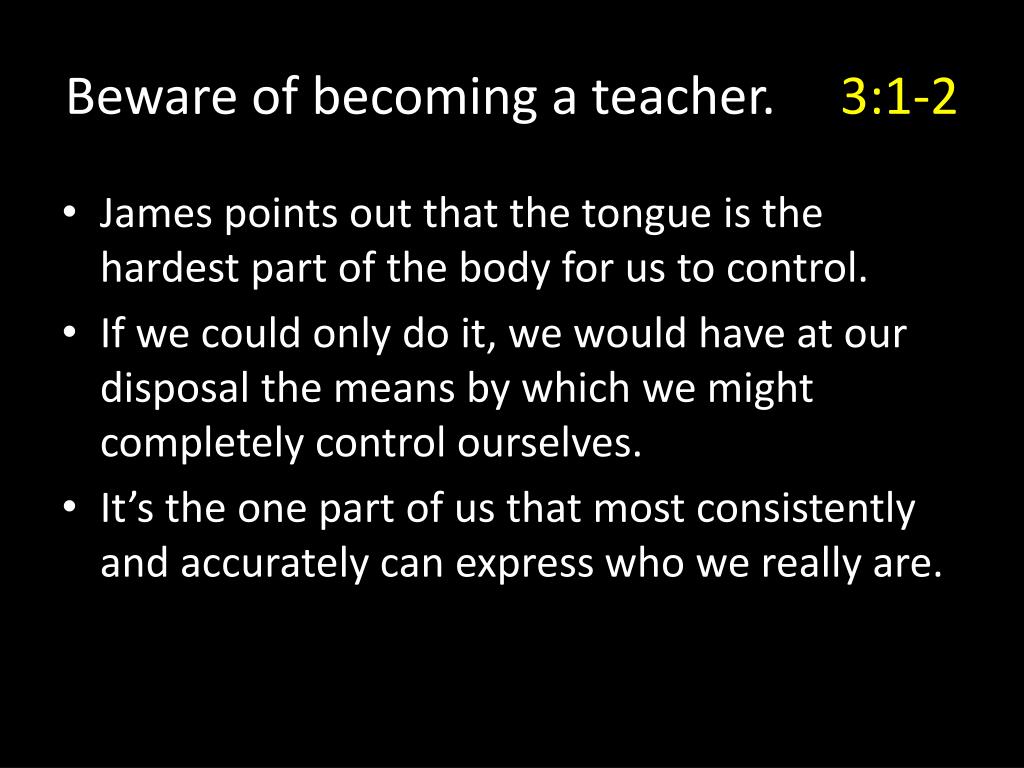 Beware of becoming a teacher. 3:1-2

• James points out that the tongue is the hardest part of the body for us to control.
• If we could only do it, we would have at our disposal the means by which we might completely control ourselves.
• It’s the one part of us that most consistently and accurately can express who we really are.